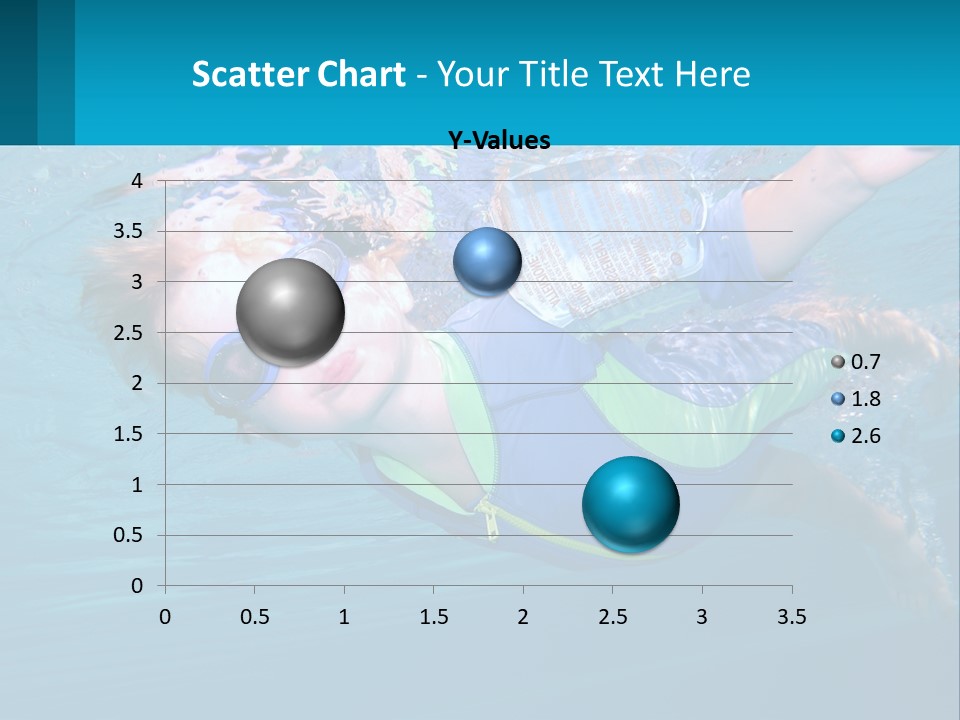 Scatter Chart - Your Title Text Here

Y-Values

4
3.5
3
2.5
2
1.5
1
0.5
0

0 0.5 1 1.5 2 2.5 3 3.5

0.7
1.8
2.6